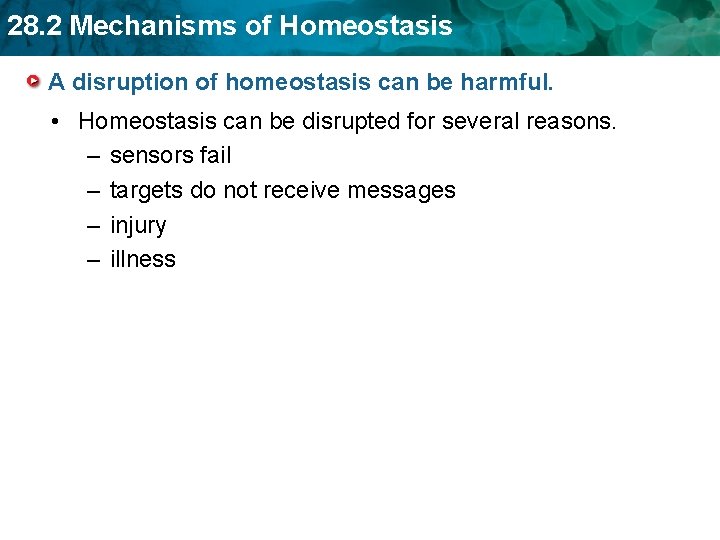 28.2 Mechanisms of Homeostasis

A disruption of homeostasis can be harmful.

• Homeostasis can be disrupted for several reasons.
– sensors fail
– targets do not receive messages
– injury
– illness